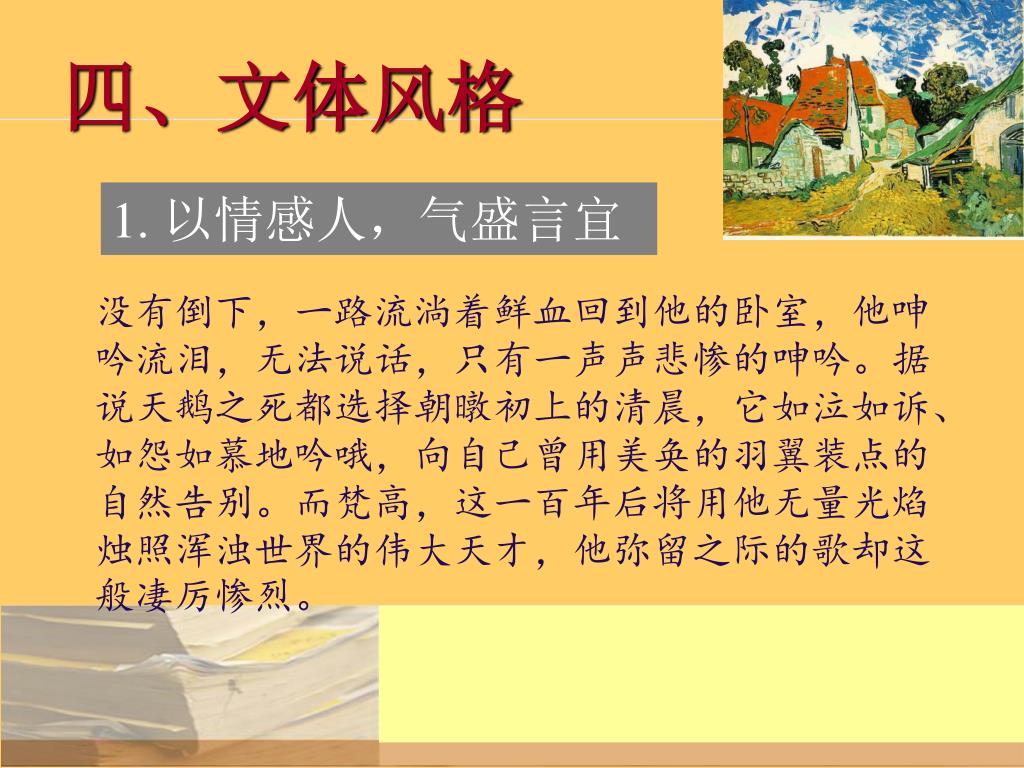 四、文体风格

1. 以情感人，气盛言宜

没有倒下，一路流淌着鲜血回到他的卧室，他呻吟流泪，无法说话，只有一声声悲惨的呻吟。据说天鹅之死都选择朝暾初上的清晨，它如泣如诉、如怨如慕地吟哦，向自己曾用美奂的羽翼装点的自然告别。而梵高，这一百年后将用他无量光焰烛照浑浊世界的伟大天才，他弥留之际的歌却这般凄厉惨烈。